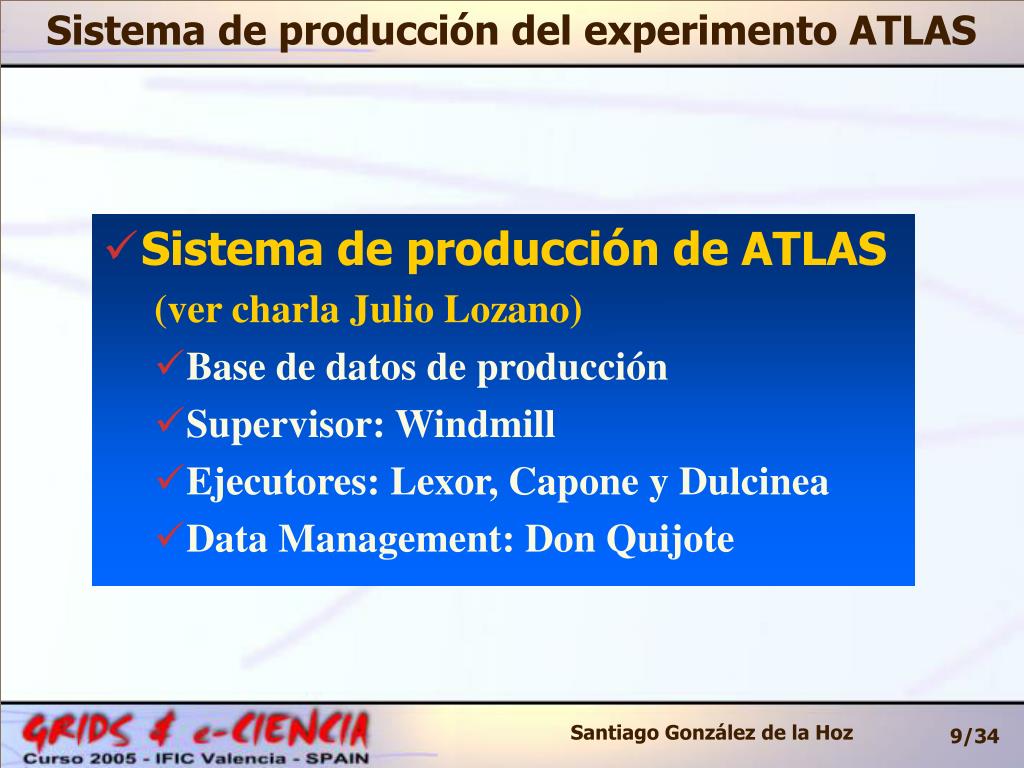 Sistema de producción del experimento ATLAS

✓Sistema de producción de ATLAS
(ver charla Julio Lozano)
✓Base de datos de producción
✓Supervisor: Windmill
✓Ejecutores: Lexor, Capone y Dulcinea
✓Data Management: Don Quijote

GRIDS & e-CIENCIA
Curso 2005 - IFIC Valencia - SPAIN

Santiago González de la Hoz

9/34